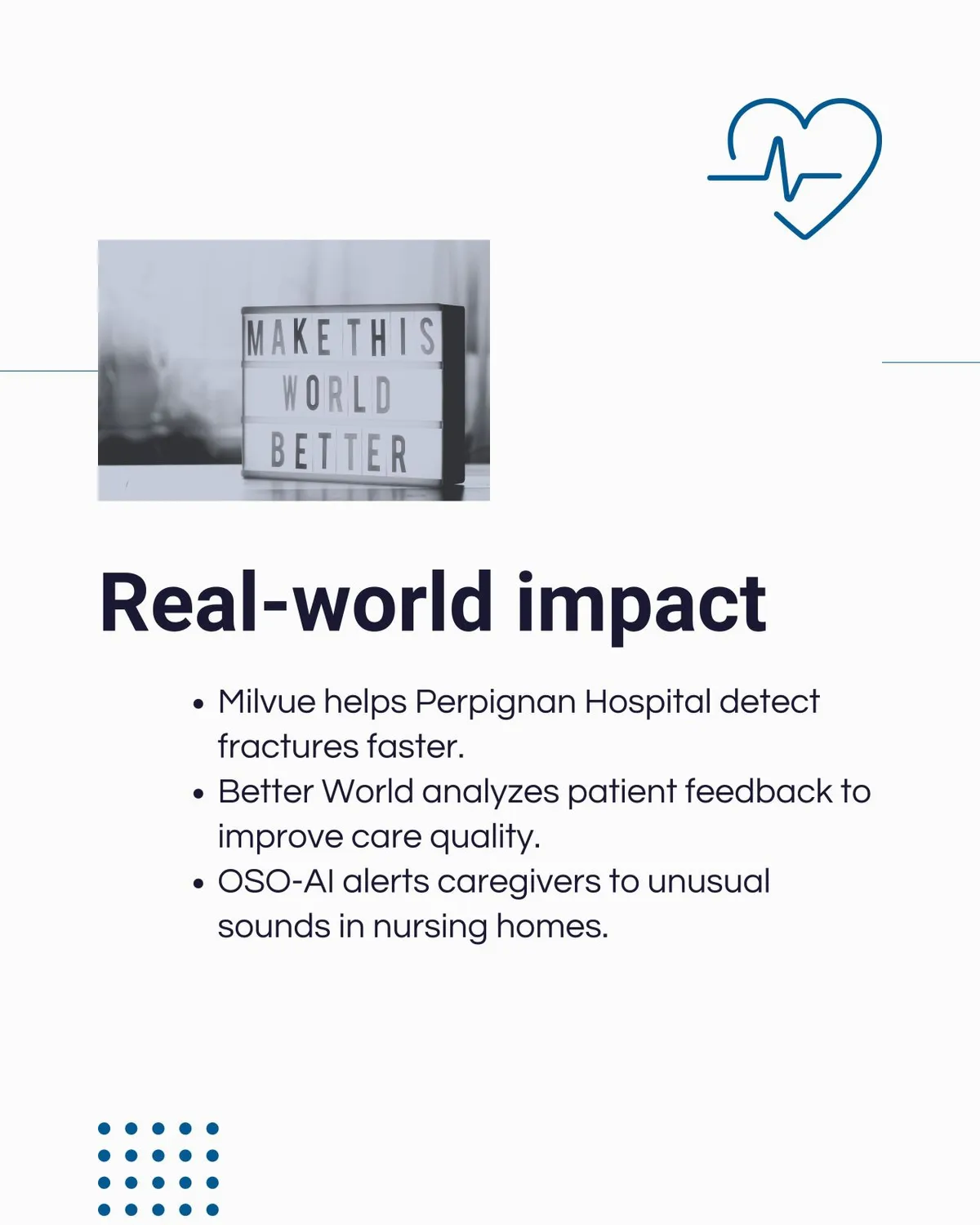 MAKE THIS
WORLD
BETTER

Real-world impact

• Milvue helps Perpignan Hospital detect fractures faster.
• Better World analyzes patient feedback to improve care quality.
• OSO-AI alerts caregivers to unusual sounds in nursing homes.